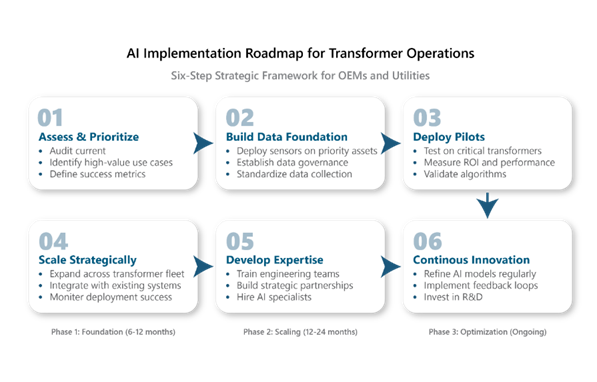 AI Implementation Roadmap for Transformer Operations

Six-Step Strategic Framework for OEMs and Utilities

01
Assess & Prioritize
• Audit current
• Identify high-value use cases
• Define success metrics

02
Build Data Foundation
• Deploy sensors on priority assets
• Establish data governance
• Standardize data collection

03
Deploy Pilots
• Test on critical transformers
• Measure ROI and performance
• Validate algorithms

04
Scale Strategically
• Expand across transformer fleet
• Integrate with existing systems
• Moniter deployment success

05
Develop Expertise
• Train engineering teams
• Build strategic partnerships
• Hire AI specialists

06
Continous Innovation
• Refine AI models regularly
• Implement feedback loops
• Invest in R&D

Phase 1: Foundation (6-12 months)

Phase 2: Scaling (12-24 months)

Phase 3: Optimization (Ongoing)